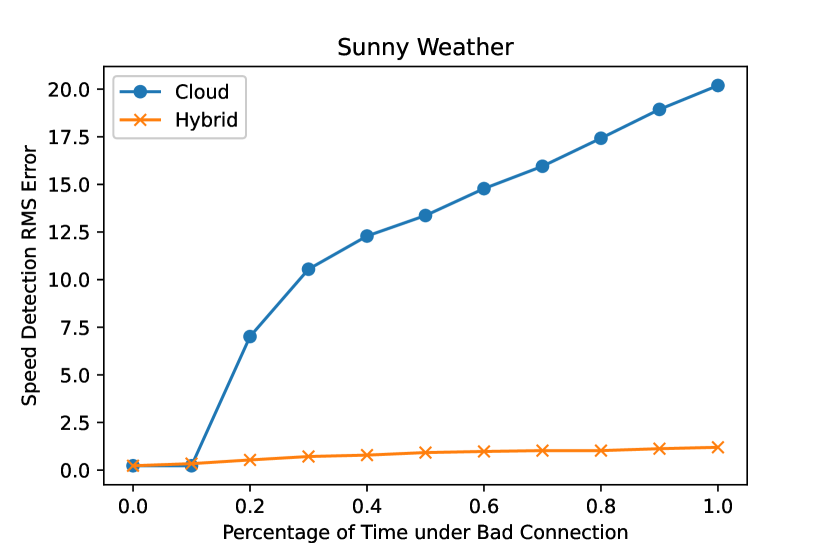 Sunny Weather

Cloud
Hybrid

Speed Detection RMS Error

20.0
17.5
15.0
12.5
10.0
7.5
5.0
2.5
0.0

0.0
0.2
0.4
0.6
0.8
1.0

Percentage of Time under Bad Connection